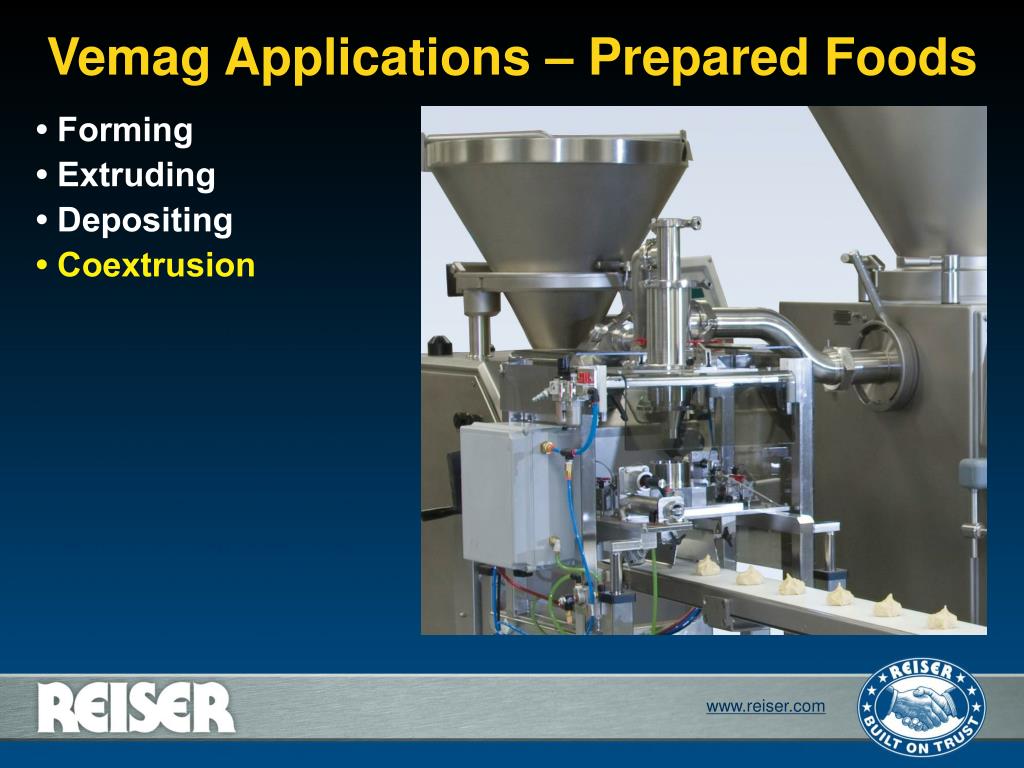 Vemag Applications – Prepared Foods

• Forming
• Extruding
• Depositing
• Coextrusion

REISER

www.reiser.com

REISER
BUILT ON TRUST